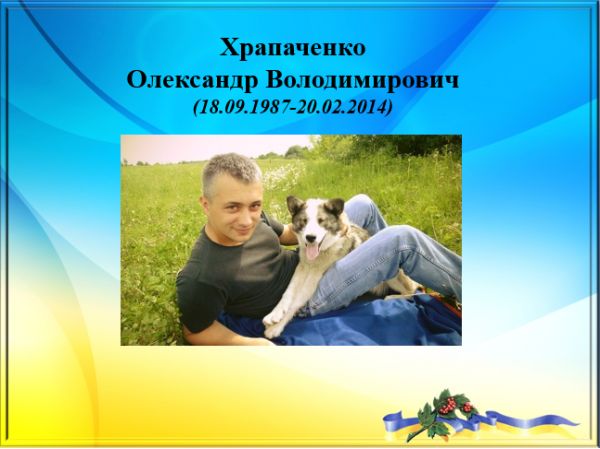 Храпаченко
Олександр Володимирович
(18.09.1987-20.02.2014)